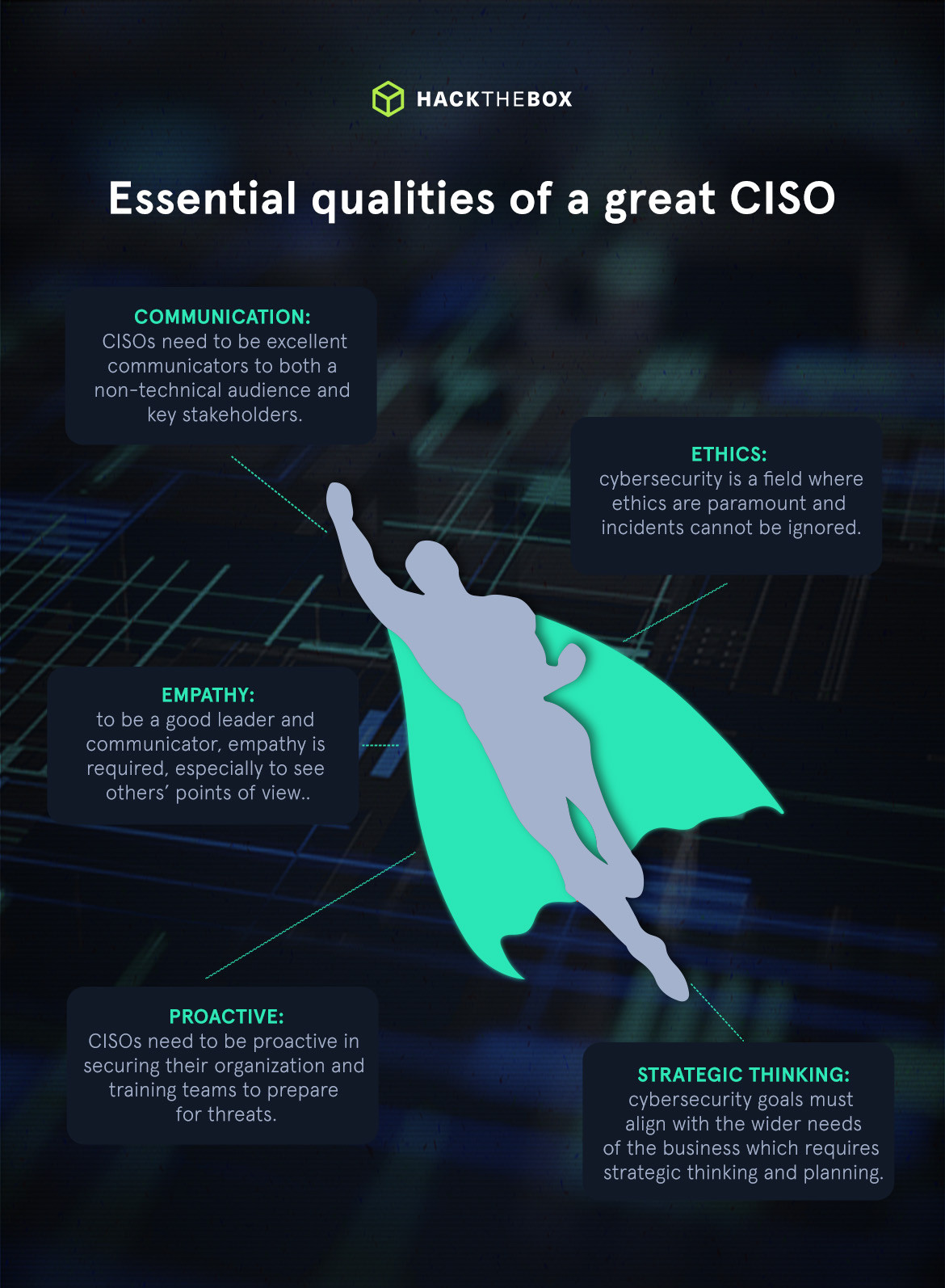 HACKTHEBOX

Essential qualities of a great CISO

COMMUNICATION:
CISOs need to be excellent communicators to both a non-technical audience and key stakeholders.

ETHICS:
cybersecurity is a field where ethics are paramount and incidents cannot be ignored.

EMPATHY:
to be a good leader and communicator, empathy is required, especially to see others' points of view..

PROACTIVE:
CISOs need to be proactive in securing their organization and training teams to prepare for threats.

STRATEGIC THINKING:
cybersecurity goals must align with the wider needs of the business which requires strategic thinking and planning.